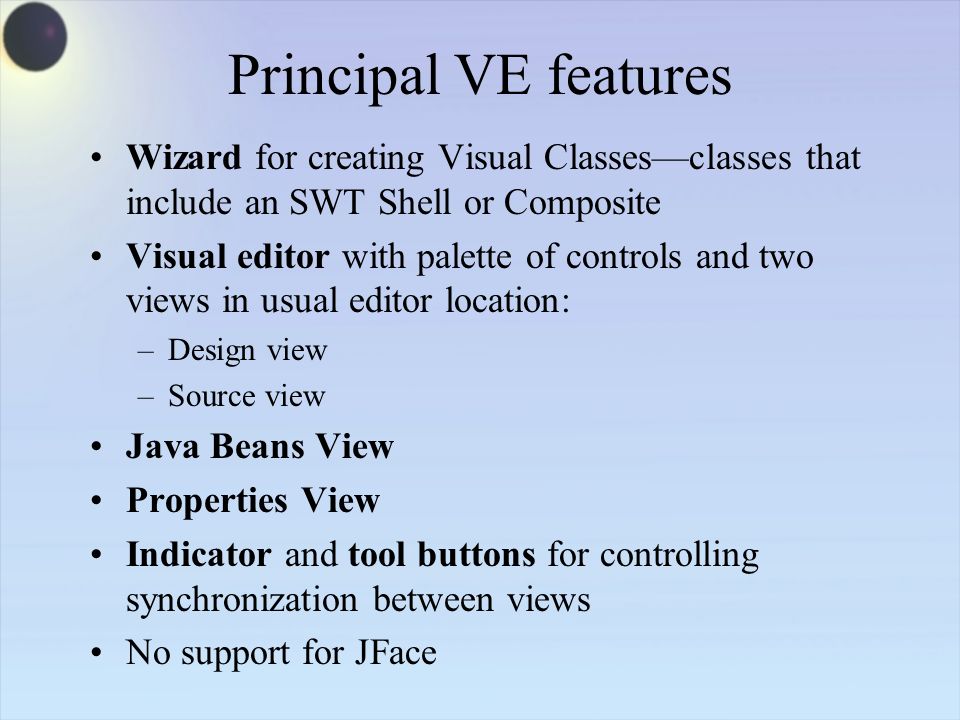 Principal VE features

• Wizard for creating Visual Classes—classes that include an SWT Shell or Composite
• Visual editor with palette of controls and two views in usual editor location:
– Design view
– Source view
• Java Beans View
• Properties View
• Indicator and tool buttons for controlling synchronization between views
• No support for JFace